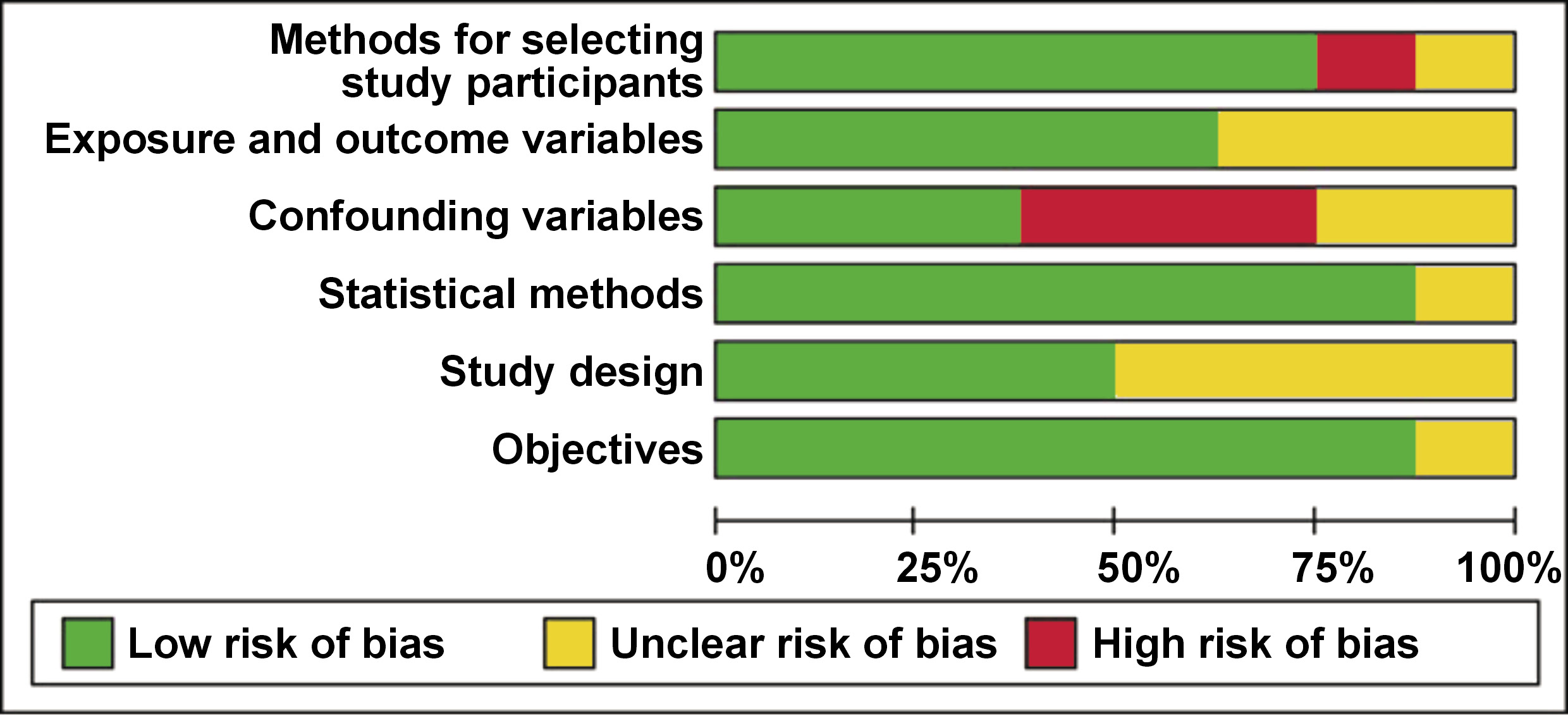 Methods for selecting study participants
Exposure and outcome variables
Confounding variables
Statistical methods
Study design
Objectives

0% 25% 50% 75% 100%

Low risk of bias
Unclear risk of bias
High risk of bias